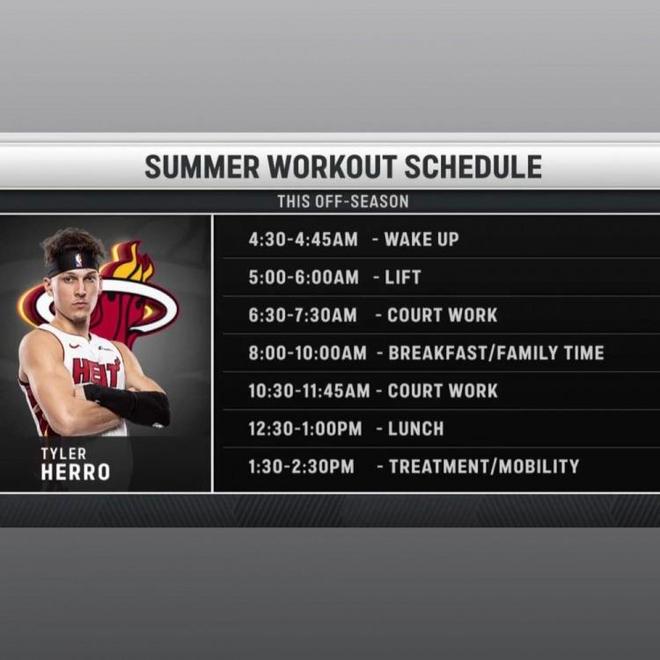 SUMMER WORKOUT SCHEDULE

THIS OFF-SEASON

HEAT

TYLER
HERRO

4:30-4:45AM - WAKE UP
5:00-6:00AM - LIFT
6:30-7:30AM - COURT WORK
8:00-10:00AM - BREAKFAST/FAMILY TIME
10:30-11:45AM - COURT WORK
12:30-1:00PM - LUNCH
1:30-2:30PM - TREATMENT/MOBILITY